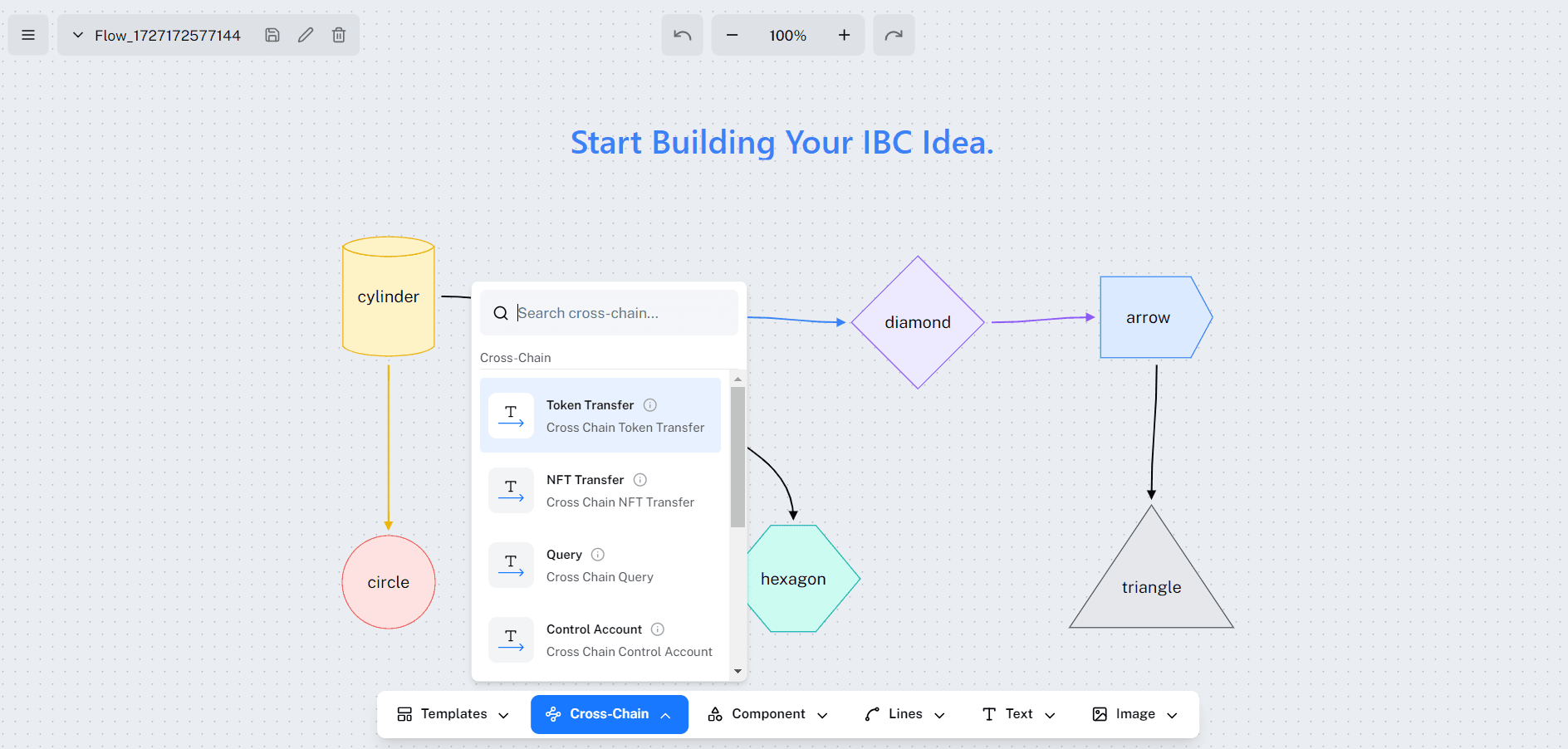 Flow_1727172577144

100%

Start Building Your IBC Idea.

cylinder

Search cross-chain...

Cross-Chain

Token Transfer
Cross Chain Token Transfer

NFT Transfer
Cross Chain NFT Transfer

Query
Cross Chain Query

Control Account
Cross Chain Control Account

diamond

arrow

circle

hexagon

triangle

Templates Cross-Chain Component Lines Text Image